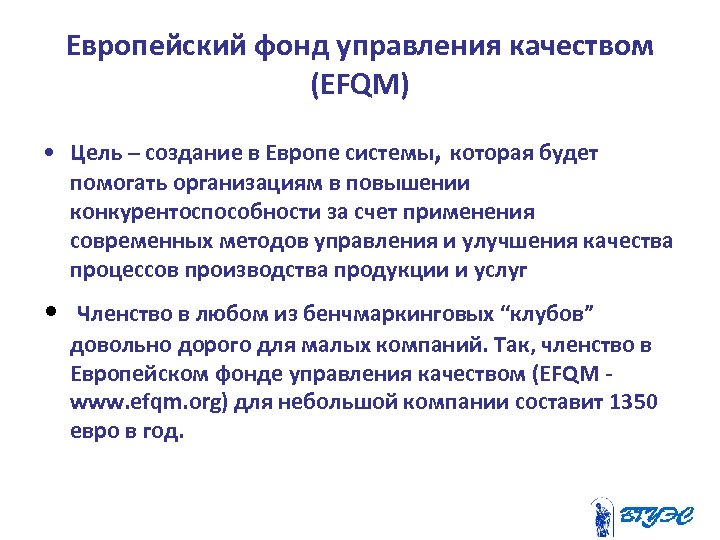 Европейский фонд управления качеством (EFQM)

• Цель – создание в Европе системы, которая будет помогать организациям в повышении конкурентоспособности за счет применения современных методов управления и улучшения качества процессов производства продукции и услуг

• Членство в любом из бенчмаркинговых “клубов” довольно дорого для малых компаний. Так, членство в Европейском фонде управления качеством (EFQM - www.efqm.org) для небольшой компании составит 1350 евро в год.

ВГУЭС